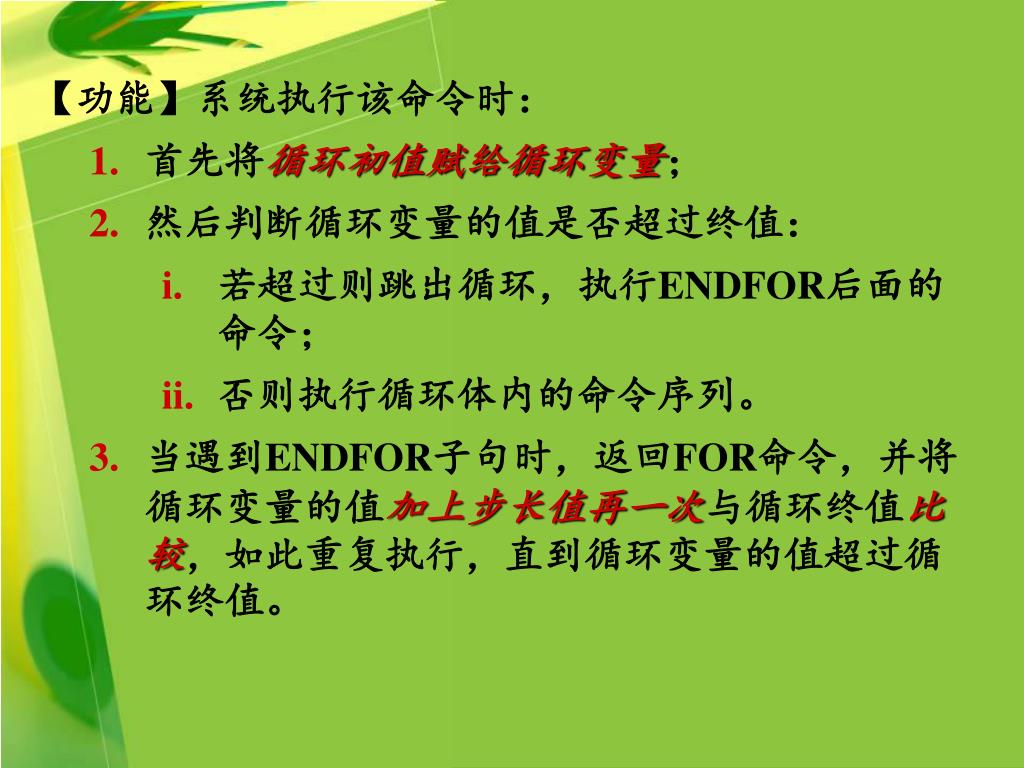 【功能】系统执行该命令时：

1. 首先将循环初值赋给循环变量;

2. 然后判断循环变量的值是否超过终值：

i. 若超过则跳出循环，执行ENDFOR后面的命令；

ii. 否则执行循环体内的命令序列。

3. 当遇到ENDFOR子句时，返回FOR命令，并将循环变量的值加上步长值再一次与循环终值比较，如此重复执行，直到循环变量的值超过循环终值。